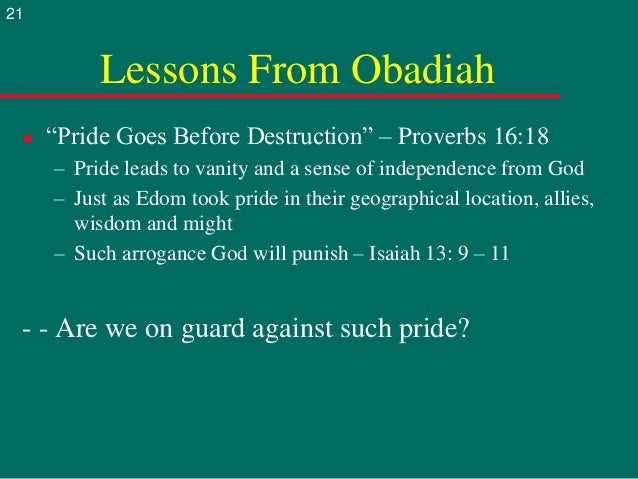 21

Lessons From Obadiah

- “Pride Goes Before Destruction” – Proverbs 16:18
  – Pride leads to vanity and a sense of independence from God
  – Just as Edom took pride in their geographical location, allies, wisdom and might
  – Such arrogance God will punish – Isaiah 13: 9 – 11

- - Are we on guard against such pride?